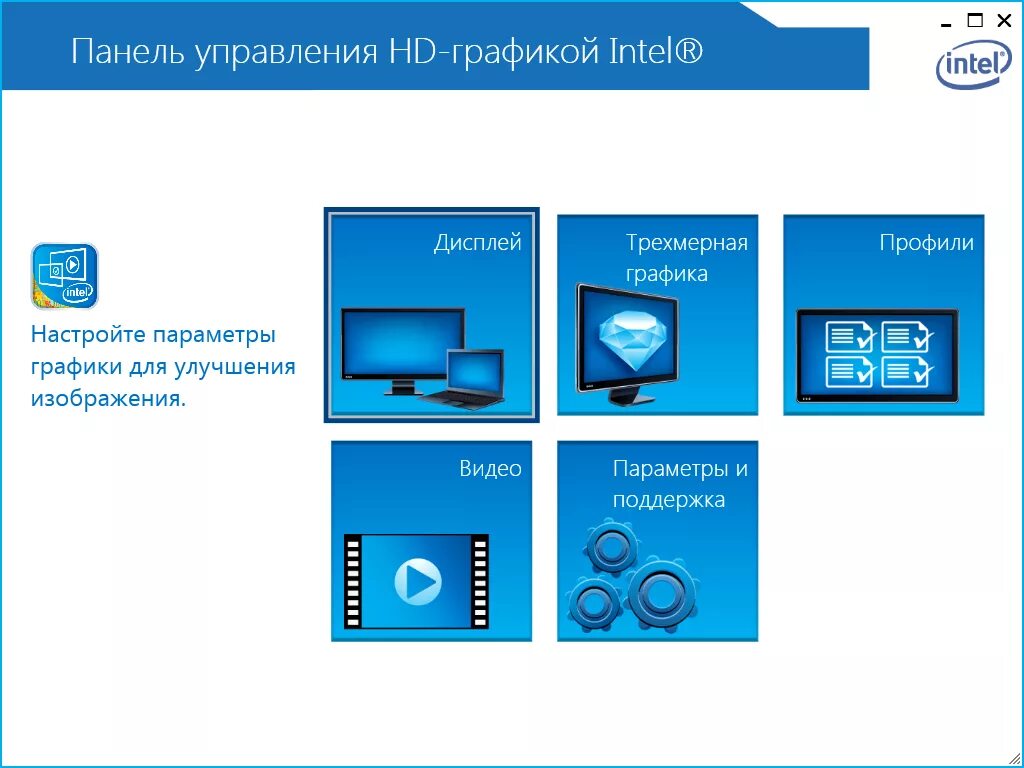 Панель управления HD-графикой Intel®

intel

intel

Настройте параметры графики для улучшения изображения.

Дисплей

Трехмерная графика

Профили

Видео

Параметры и поддержка